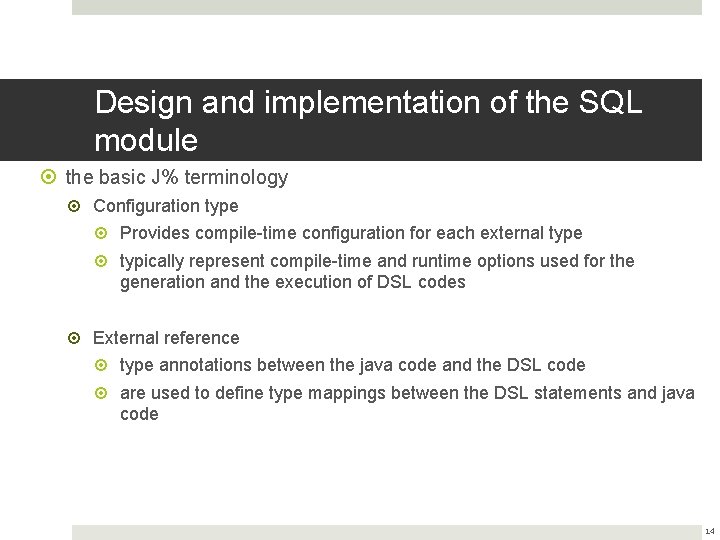 Design and implementation of the SQL module

the basic J% terminology

Configuration type

Provides compile-time configuration for each external type

typically represent compile-time and runtime options used for the generation and the execution of DSL codes

External reference

type annotations between the java code and the DSL code

are used to define type mappings between the DSL statements and java code

14